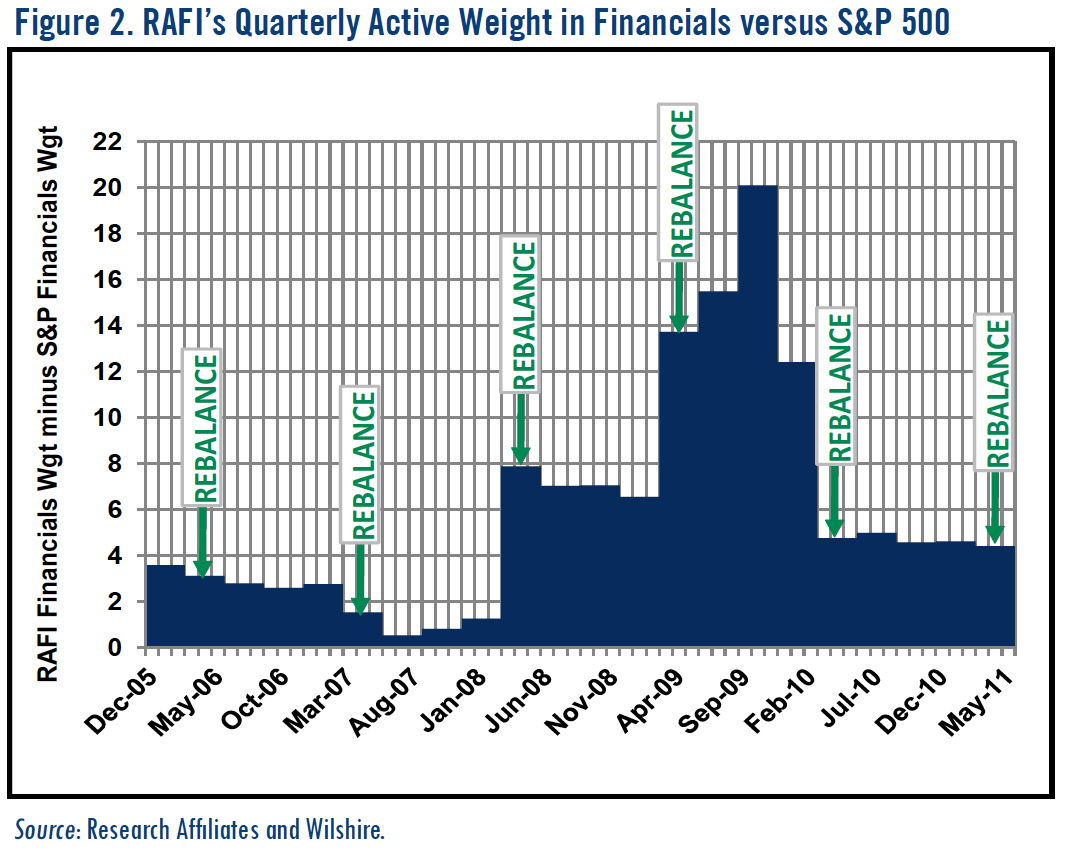 Figure 2. RAFI's Quarterly Active Weight in Financials versus S&P 500

RAFI Financials Wgt minus S&P Financials Wgt

22
20
18
16
14
12
10
8
6
4
2
0

REBALANCE
REBALANCE
REBALANCE
REBALANCE
REBALANCE
REBALANCE

Dec-05
May-06
Oct-06
Mar-07
Aug-07
Jan-08
Jun-08
Nov-08
Apr-09
Sep-09
Feb-10
Jul-10
Dec-10
May-11

Source: Research Affiliates and Wilshire.